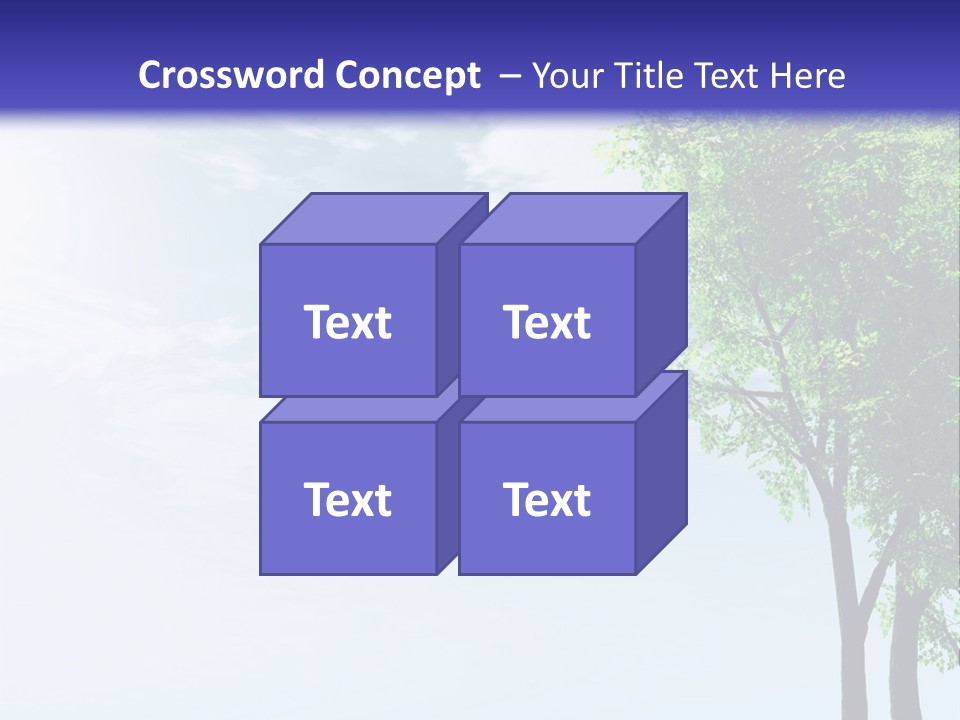 Crossword Concept – Your Title Text Here

Text

Text

Text

Text